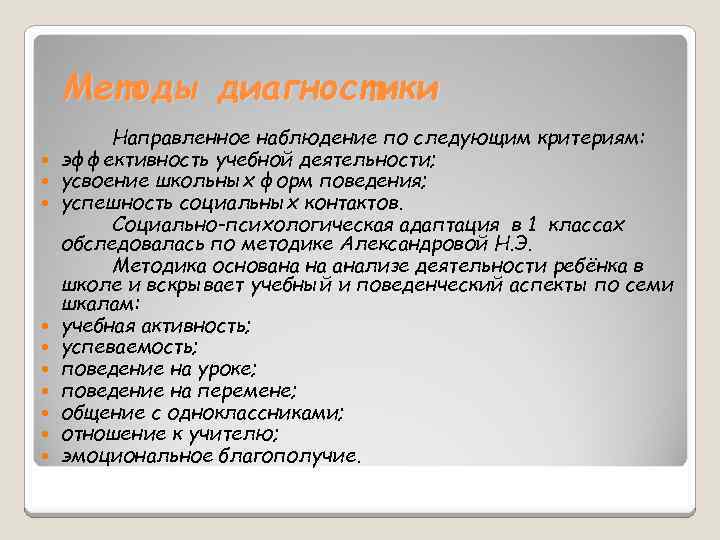 Методы диагностики

Направленное наблюдение по следующим критериям:

- эффективность учебной деятельности;
- усвоение школьных форм поведения;
- успешность социальных контактов.

Социально-психологическая адаптация в 1 классах обследовалась по методике Александровой Н.Э.

Методика основана на анализе деятельности ребёнка в школе и вскрывает учебный и поведенческий аспекты по семи шкалам:

- учебная активность;
- успеваемость;
- поведение на уроке;
- поведение на перемене;
- общение с одноклассниками;
- отношение к учителю;
- эмоциональное благополучие.